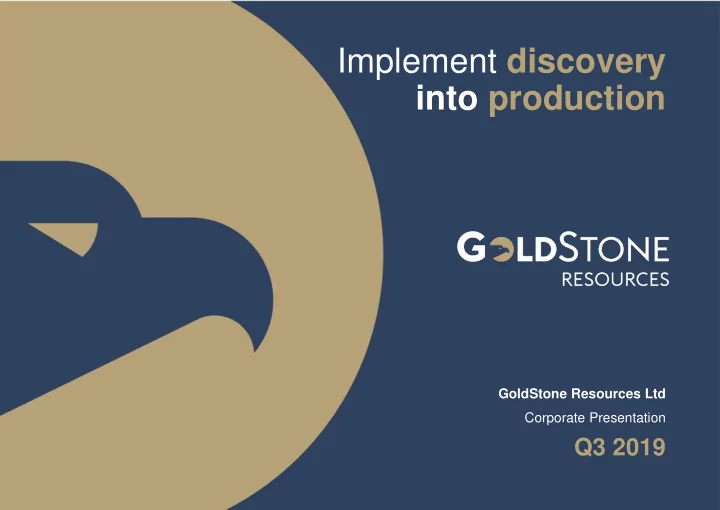 Implement discovery into production

GOLDSTONE
RESOURCES

GoldStone Resources Ltd
Corporate Presentation
Q3 2019